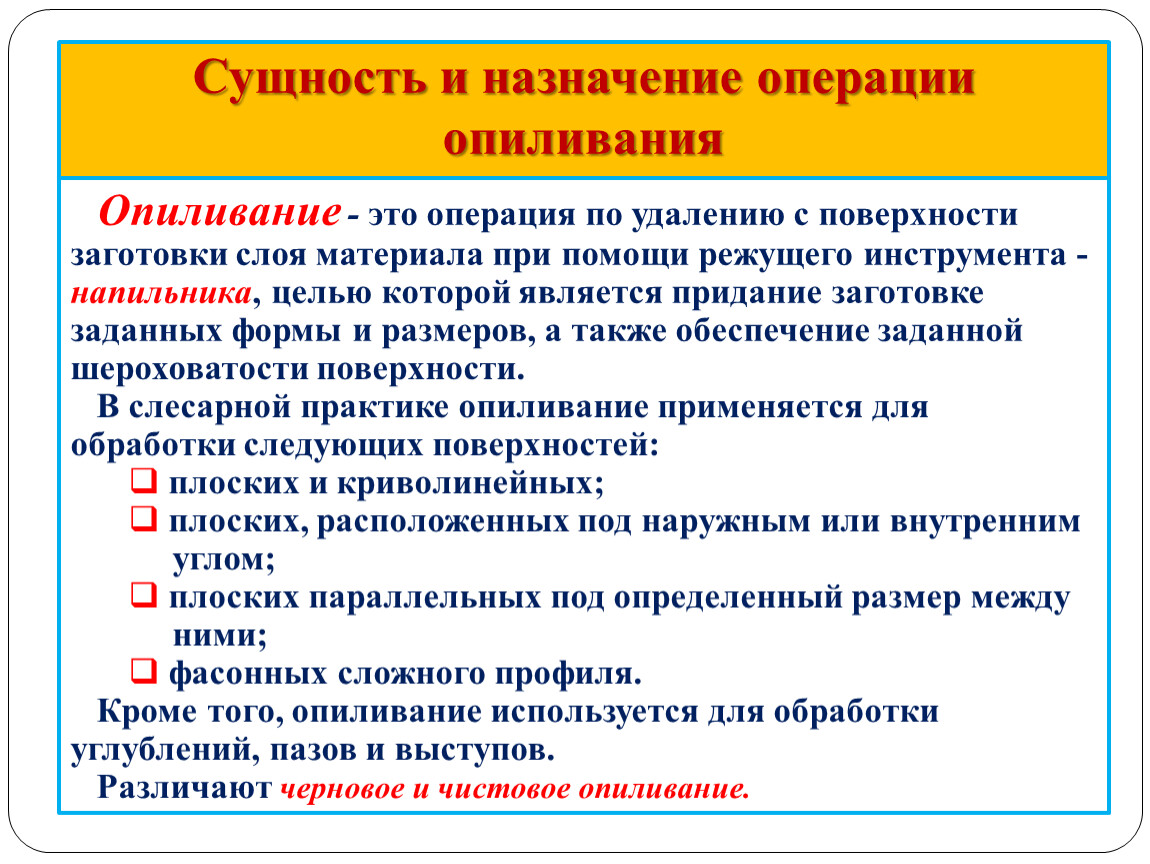 Сущность и назначение операции опиливания

Опиливание - это операция по удалению с поверхности заготовки слоя материала при помощи режущего инструмента - напильника, целью которой является придание заготовке заданных формы и размеров, а также обеспечение заданной шероховатости поверхности.

В слесарной практике опиливание применяется для обработки следующих поверхностей:

❑ плоских и криволинейных;
❑ плоских, расположенных под наружным или внутренним углом;
❑ плоских параллельных под определенный размер между ними;
❑ фасонных сложного профиля.

Кроме того, опиливание используется для обработки углублений, пазов и выступов.

Различают черновое и чистовое опиливание.